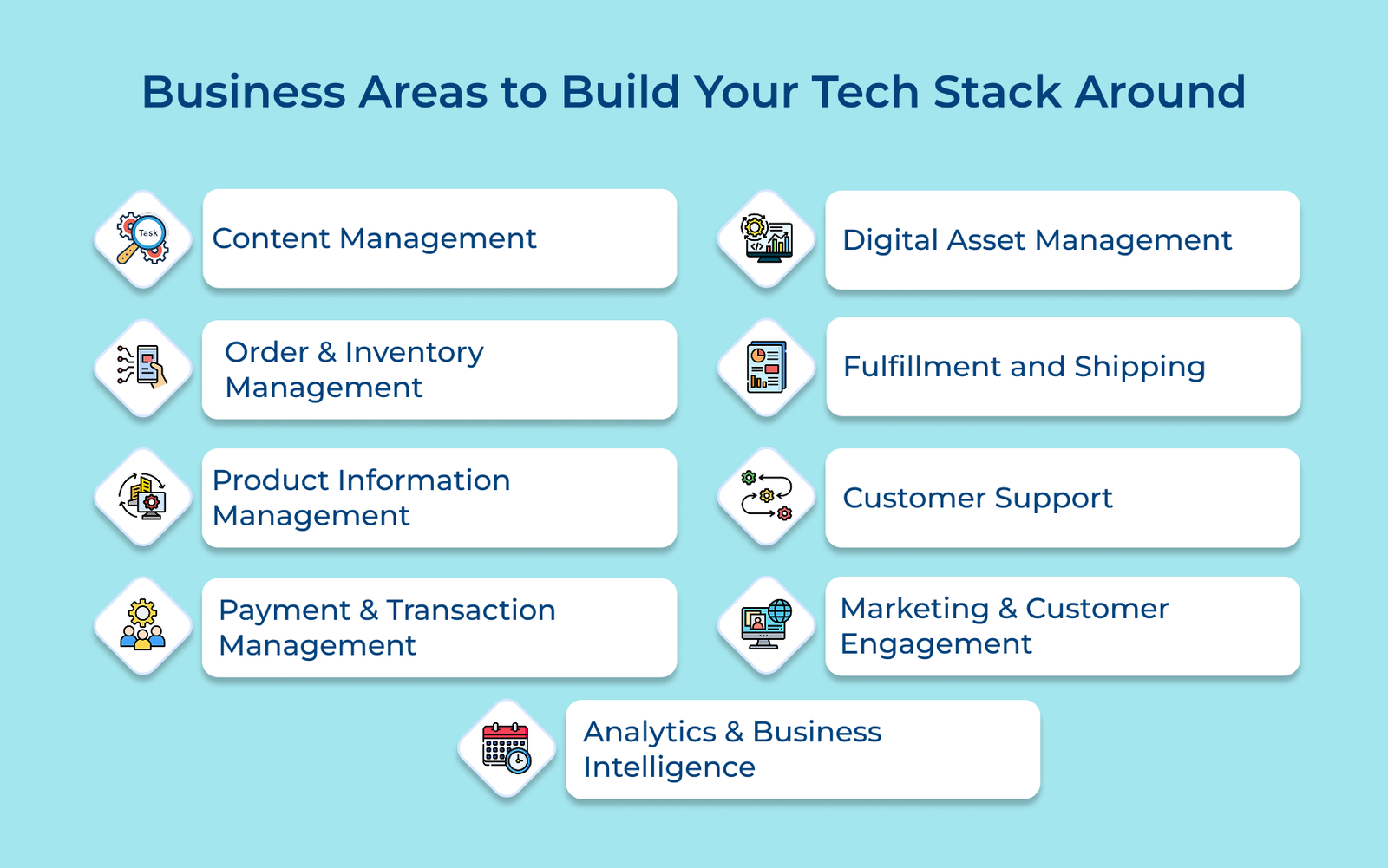 Business Areas to Build Your Tech Stack Around

Task

Content Management

Order & Inventory Management

Product Information Management

Payment & Transaction Management

Digital Asset Management

Fulfillment and Shipping

Customer Support

Marketing & Customer Engagement

Analytics & Business Intelligence